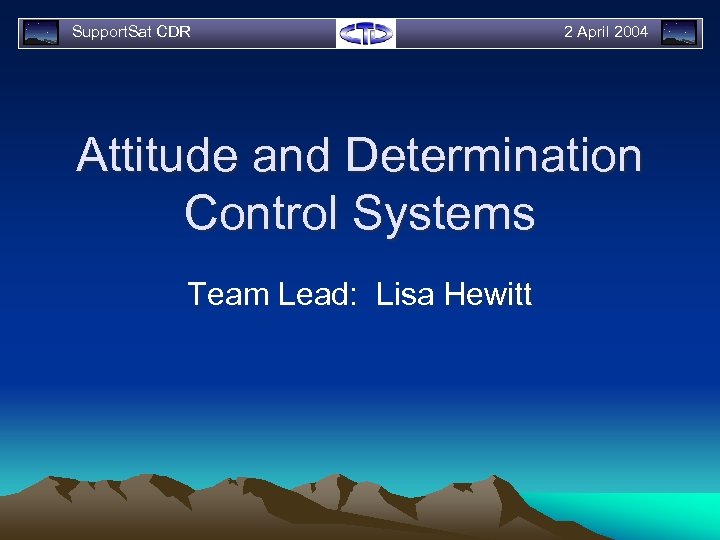 SupportSat CDR

2 April 2004

Attitude and Determination Control Systems

Team Lead: Lisa Hewitt